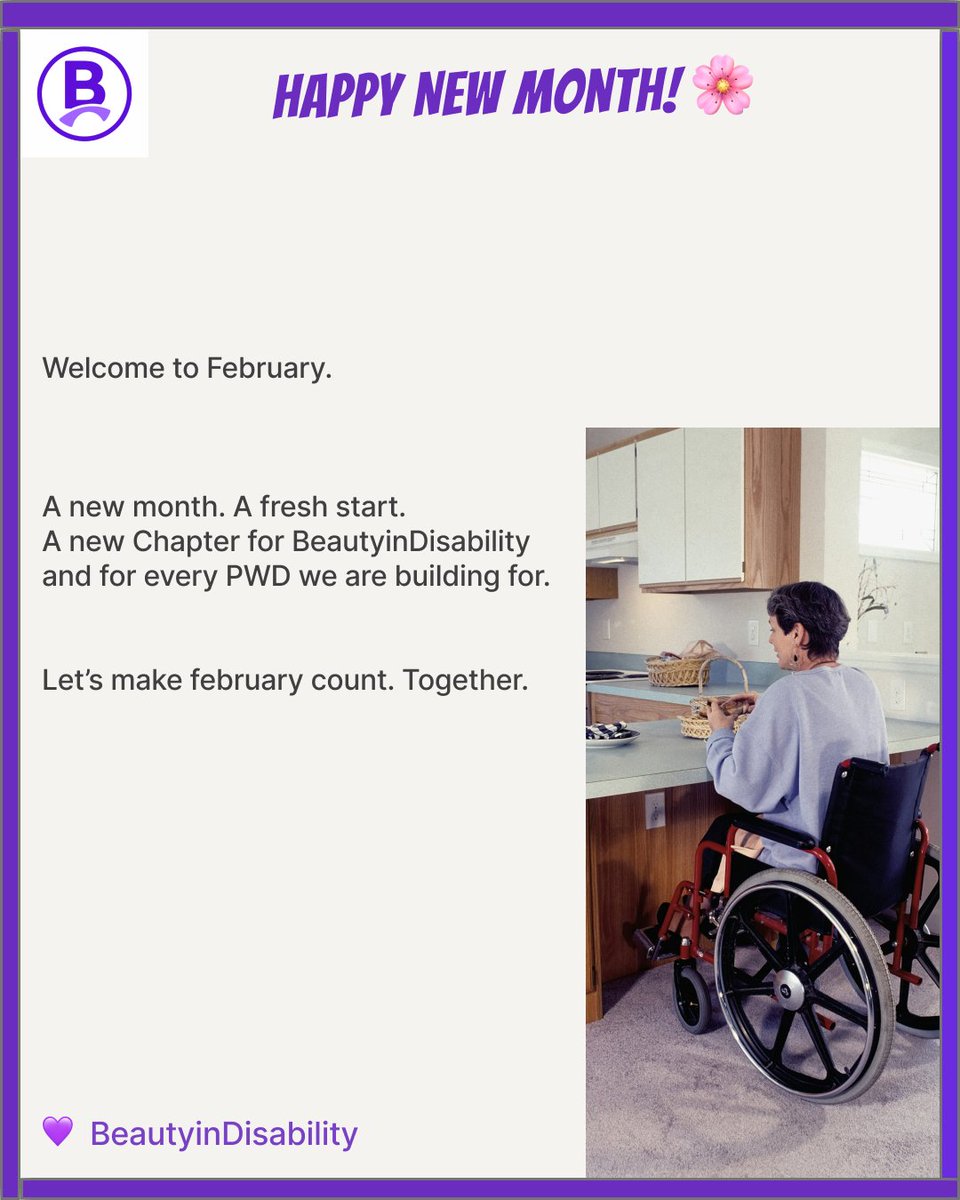 B

HAPPY NEW MONTH! 🌸

Welcome to February.

A new month. A fresh start.
A new Chapter for BeautyinDisability and for every PWD we are building for.

Let's make february count. Together.

💜 BeautyinDisability